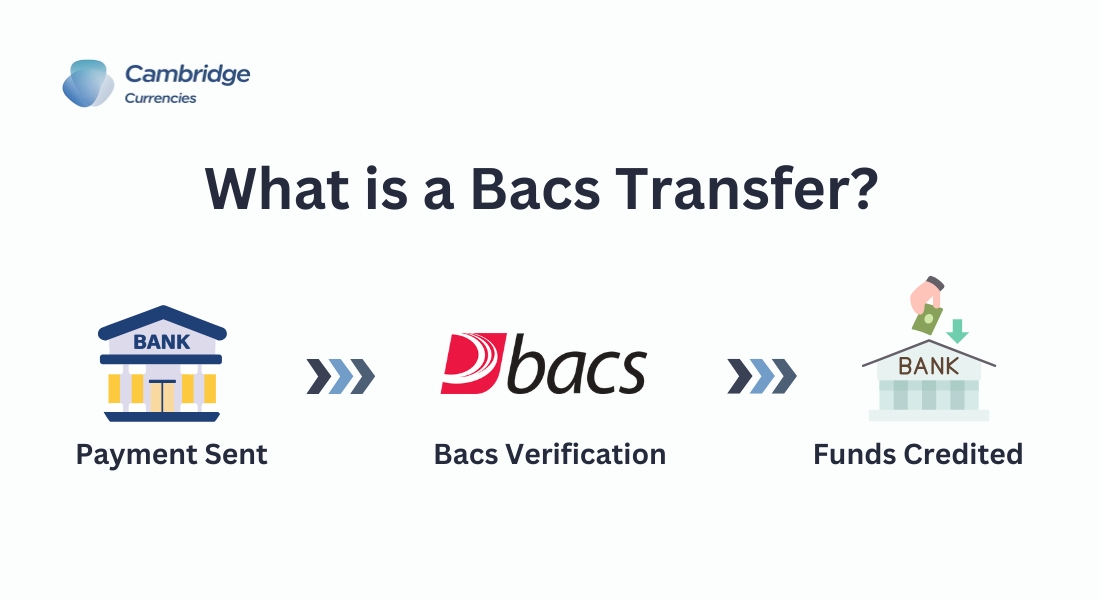 Cambridge
Currencies

What is a Bacs Transfer?

BANK

Payment Sent

bacs

Bacs Verification

BANK

Funds Credited